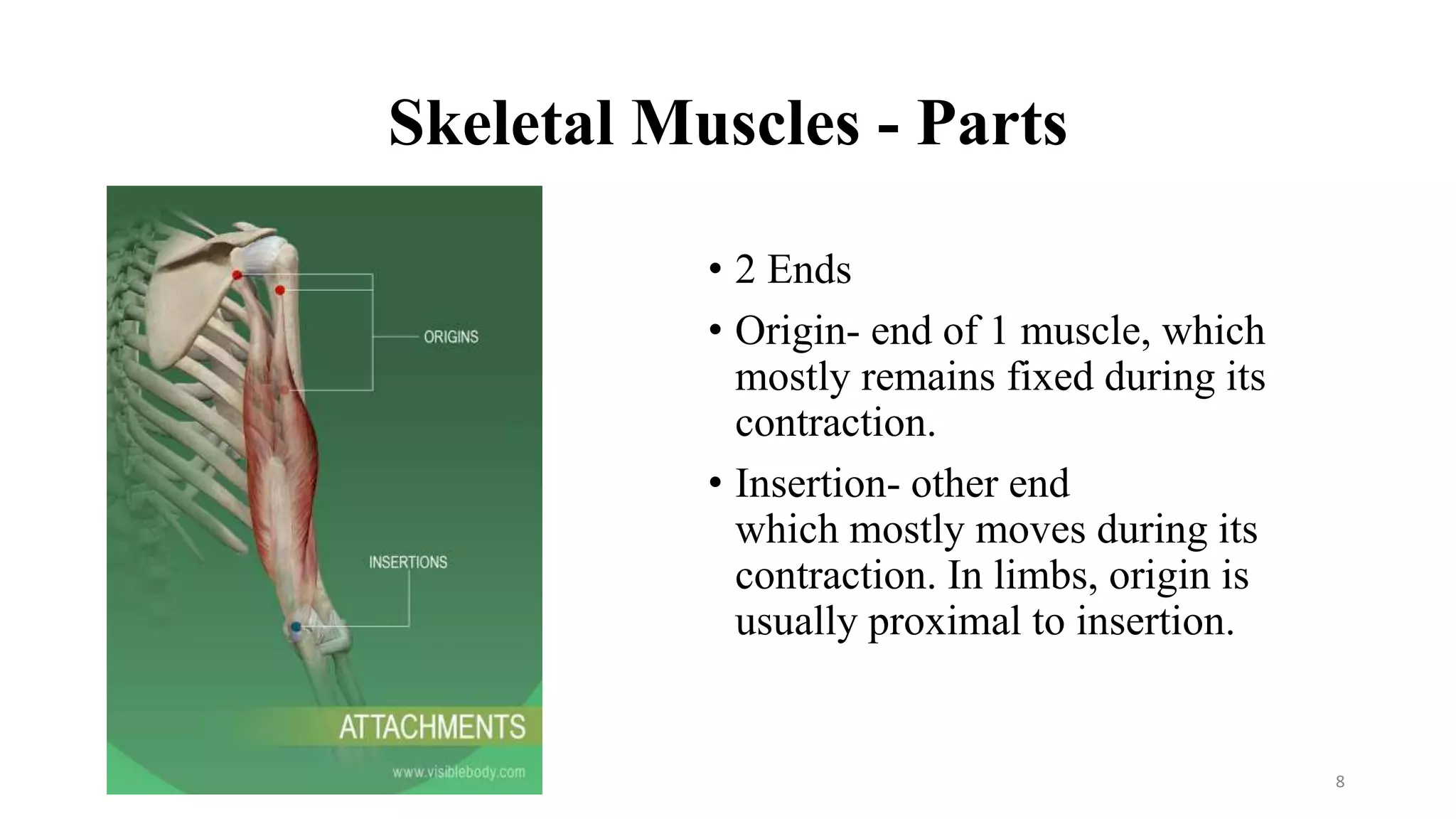 Skeletal Muscles - Parts

ORIGINS

INSERTIONS

ATTACHMENTS

www.visiblebody.com

• 2 Ends

• Origin- end of 1 muscle, which mostly remains fixed during its contraction.

• Insertion- other end which mostly moves during its contraction. In limbs, origin is usually proximal to insertion.

8